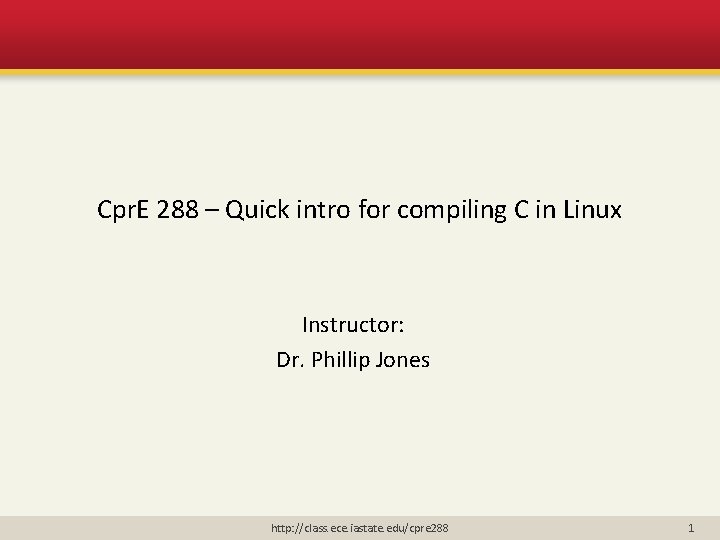 CprE 288 – Quick intro for compiling C in Linux

Instructor:
Dr. Phillip Jones

http://class.ece.iastate.edu/cpre288

1